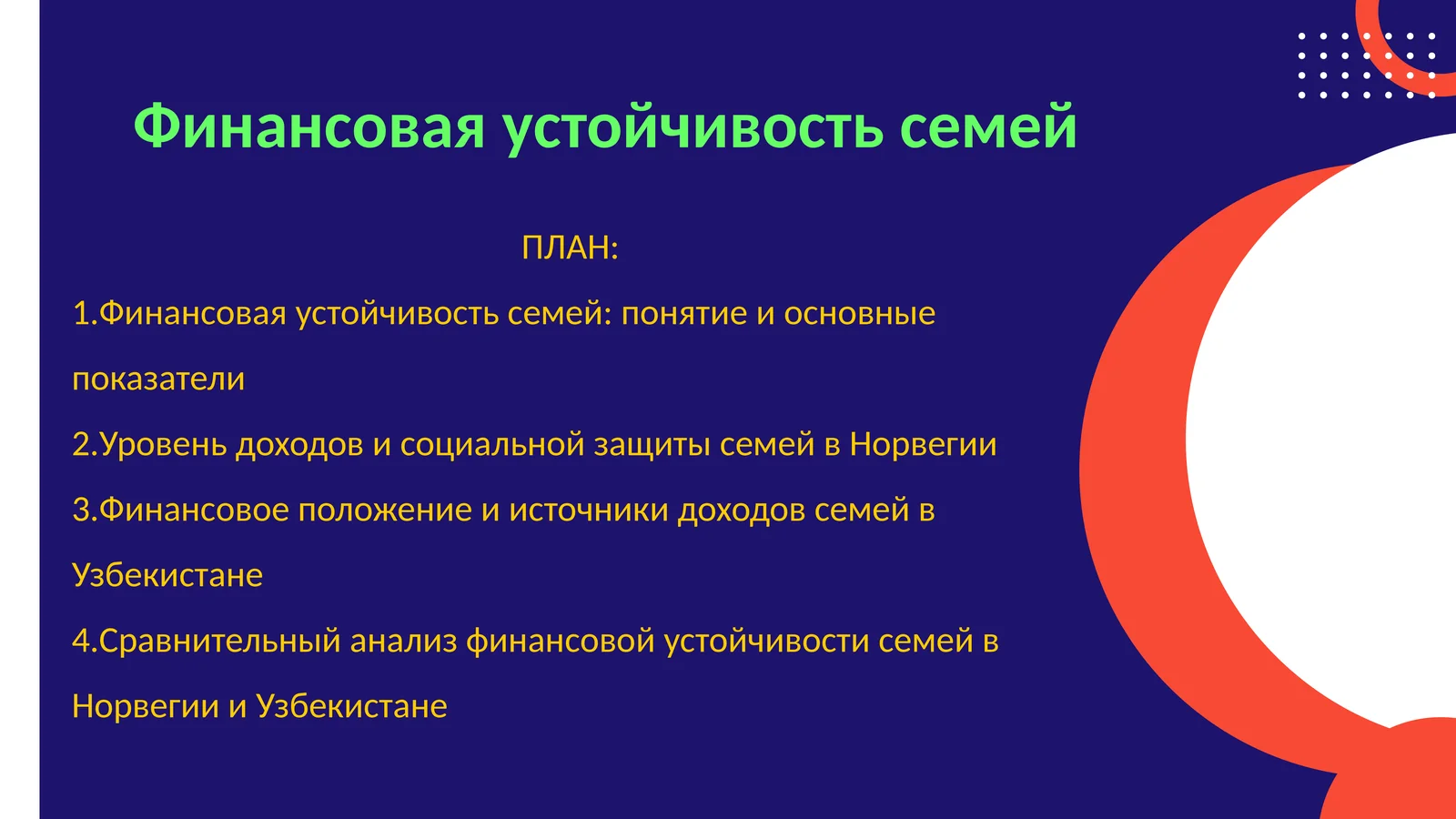 Финансовая устойчивость семей

ПЛАН:

1.Финансовая устойчивость семей: понятие и основные показатели

2.Уровень доходов и социальной защиты семей в Норвегии

3.Финансовое положение и источники доходов семей в Узбекистане

4.Сравнительный анализ финансовой устойчивости семей в Норвегии и Узбекистане